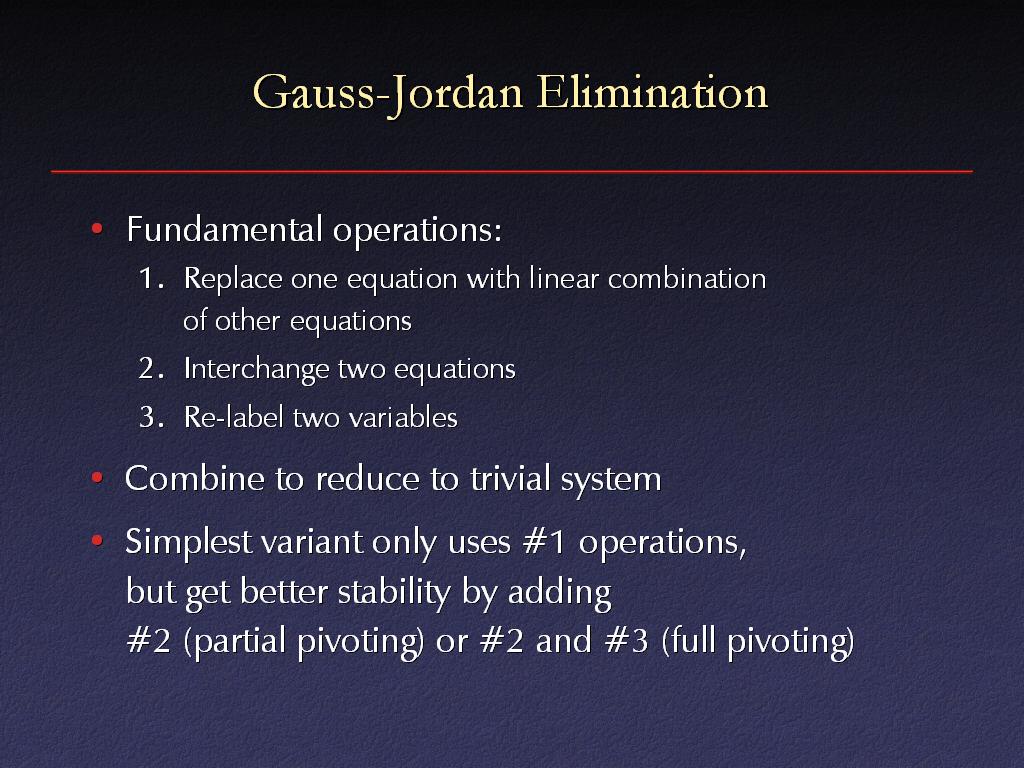 Gauss-Jordan Elimination

• Fundamental operations:

1. Replace one equation with linear combination of other equations
2. Interchange two equations
3. Re-label two variables

• Combine to reduce to trivial system

• Simplest variant only uses #1 operations, but get better stability by adding #2 (partial pivoting) or #2 and #3 (full pivoting)